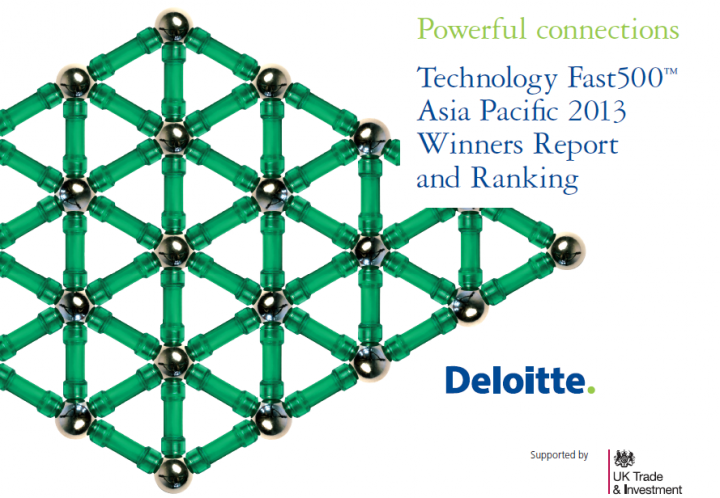 Powerful connections

Technology Fast500™ Asia Pacific 2013 Winners Report and Ranking

Deloitte.

Supported by

UK Trade & Investment